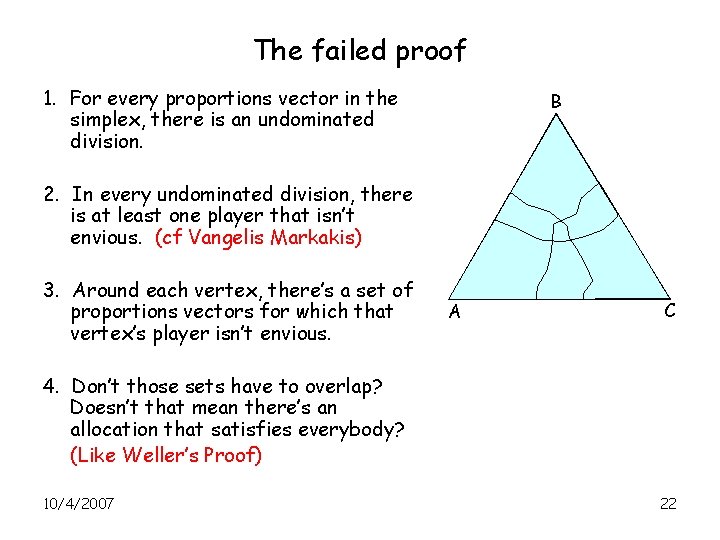 The failed proof

1. For every proportions vector in the simplex, there is an undominated division.

2. In every undominated division, there is at least one player that isn't envious. (cf Vangelis Markakis)

3. Around each vertex, there's a set of proportions vectors for which that vertex's player isn't envious.

4. Don't those sets have to overlap? Doesn't that mean there's an allocation that satisfies everybody?
(Like Weller's Proof)

B

A

C

10/4/2007

22